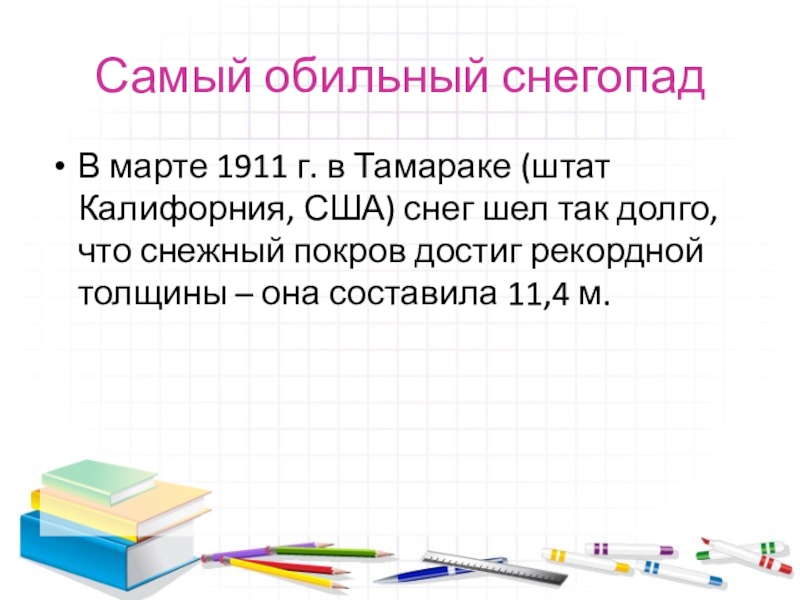 Самый обильный снегопад

• В марте 1911 г. в Тамараке (штат Калифорния, США) снег шел так долго, что снежный покров достиг рекордной толщины – она составила 11,4 м.